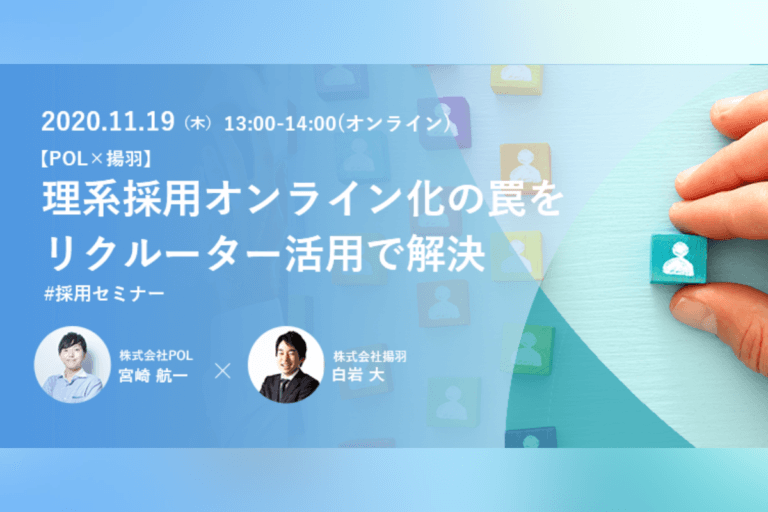 2020.11.19（木）13:00-14:00(オンライン)

【POL×揚羽】
理系採用オンライン化の罠をリクルーター活用で解決
#採用セミナー

株式会社POL
宮崎 航一

×

株式会社揚羽
白岩 大